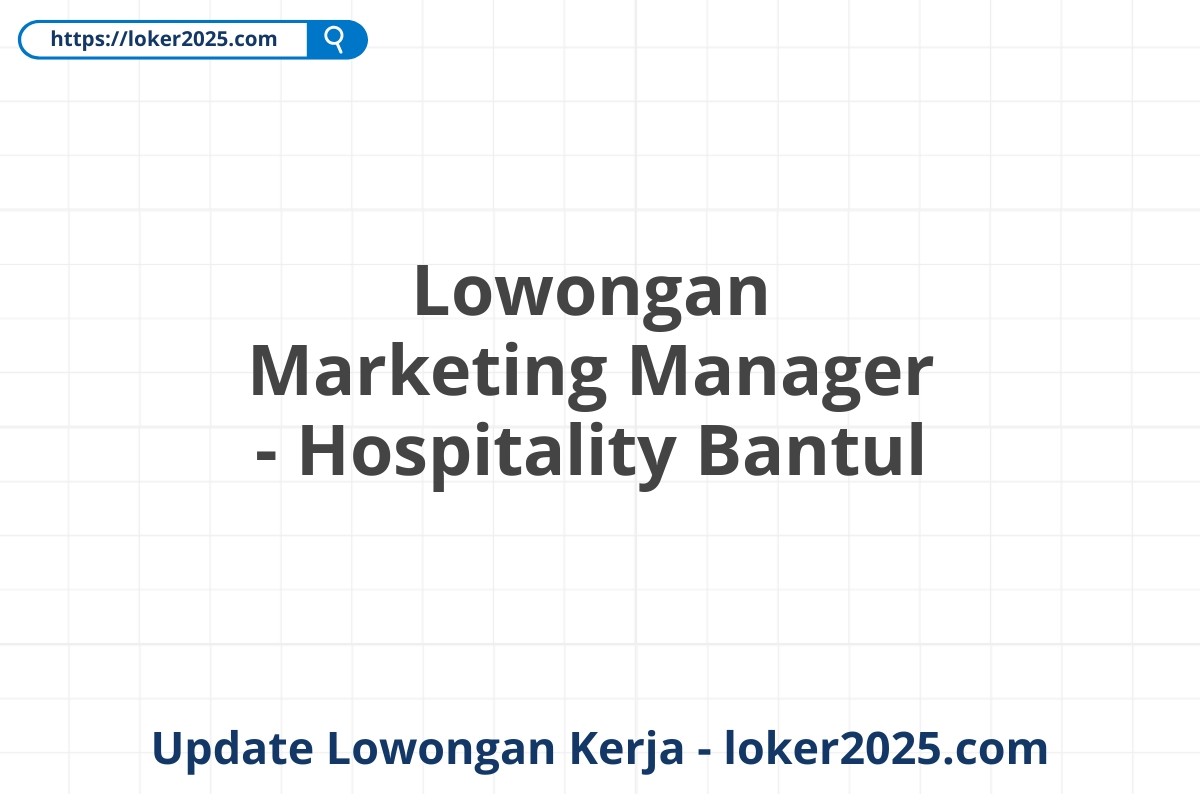 https://loker2025.com

Lowongan Marketing Manager - Hospitality Bantul

Update Lowongan Kerja - loker2025.com